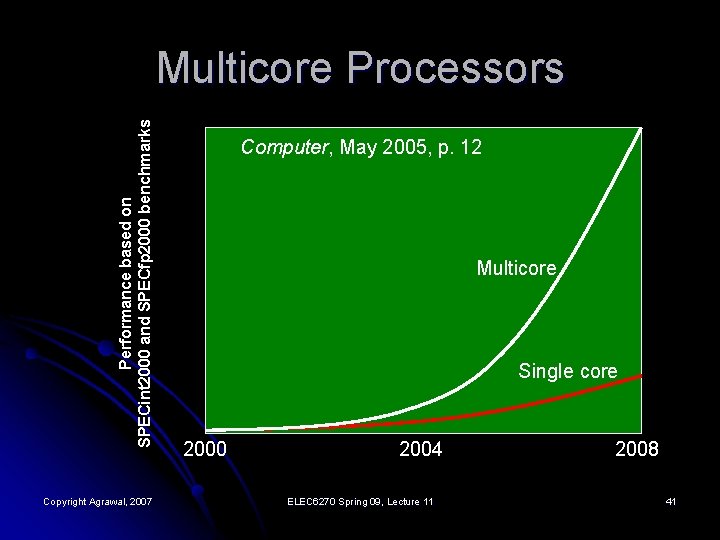 Multicore Processors

Performance based on SPECint2000 and SPECfp2000 benchmarks

Computer, May 2005, p. 12

Multicore

Single core

2000

2004

2008

Copyright Agrawal, 2007

ELEC6270 Spring 09, Lecture 11

41